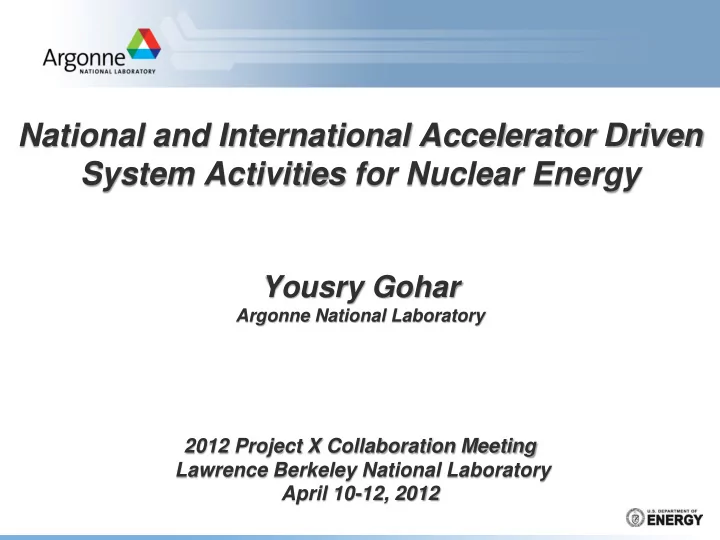 Argonne
NATIONAL LABORATORY

National and International Accelerator Driven System Activities for Nuclear Energy

Yousry Gohar
Argonne National Laboratory

2012 Project X Collaboration Meeting
Lawrence Berkeley National Laboratory
April 10-12, 2012

U.S. DEPARTMENT OF
ENERGY